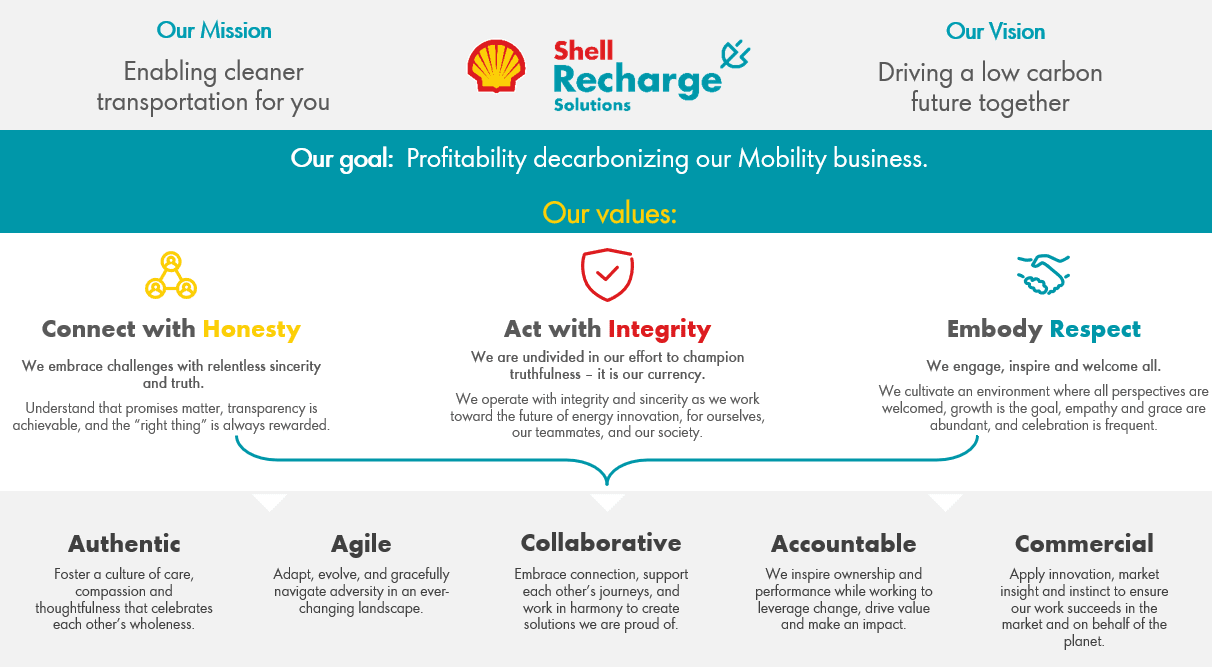 Our Mission

Enabling cleaner transportation for you

Shell Recharge Solutions

Our Vision

Driving a low carbon future together

Our goal: Profitability decarbonizing our Mobility business.

Our values:

Connect with Honesty

We embrace challenges with relentless sincerity and truth.

Understand that promises matter, transparency is achievable, and the "right thing" is always rewarded.

Act with Integrity

We are undivided in our effort to champion truthfulness – it is our currency.

We operate with integrity and sincerity as we work toward the future of energy innovation, for ourselves, our teammates, and our society.

Embody Respect

We engage, inspire and welcome all.

We cultivate an environment where all perspectives are welcomed, growth is the goal, empathy and grace are abundant, and celebration is frequent.

Authentic

Foster a culture of care, compassion and thoughtfulness that celebrates each other's wholeness.

Agile

Adapt, evolve, and gracefully navigate adversity in an ever-changing landscape.

Collaborative

Embrace connection, support each other's journeys, and work in harmony to create solutions we are proud of.

Accountable

We inspire ownership and performance while working to leverage change, drive value and make an impact.

Commercial

Apply innovation, market insight and instinct to ensure our work succeeds in the market and on behalf of the planet.